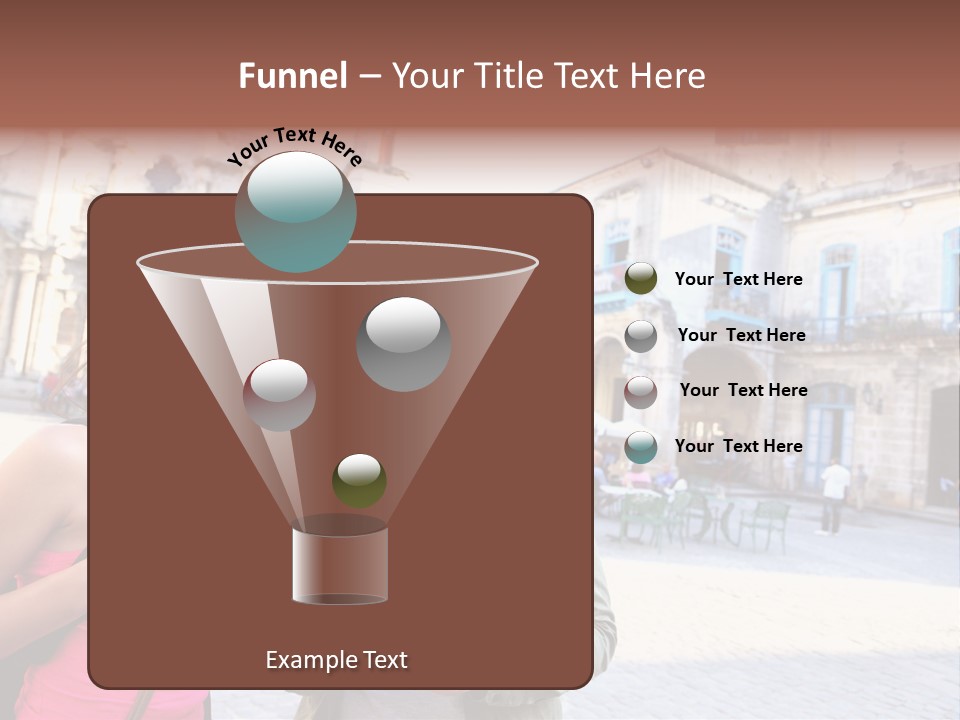 Funnel – Your Title Text Here

Your Text Here

Your Text Here

Your Text Here

Your Text Here

Your Text Here

Example Text